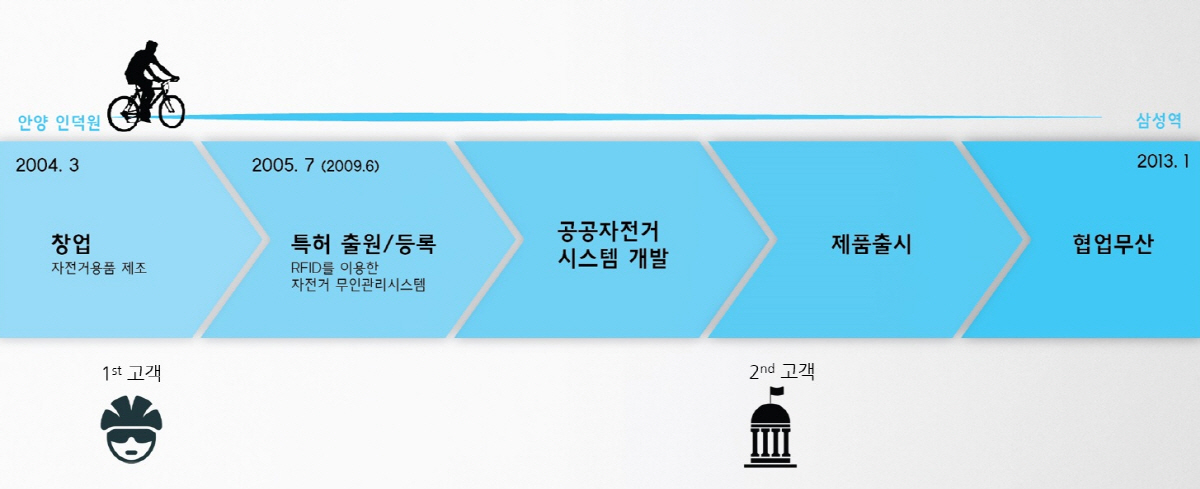 안양 인덕원

삼성역

2004. 3

창업
자전거용품 제조

2005. 7 (2009.6)

특허 출원/등록
RFID를 이용한 자전거 무인관리시스템

공공자전거 시스템 개발

제품출시

2013. 1

협업무산

1$^{st}$ 고객

2$^{nd}$ 고객